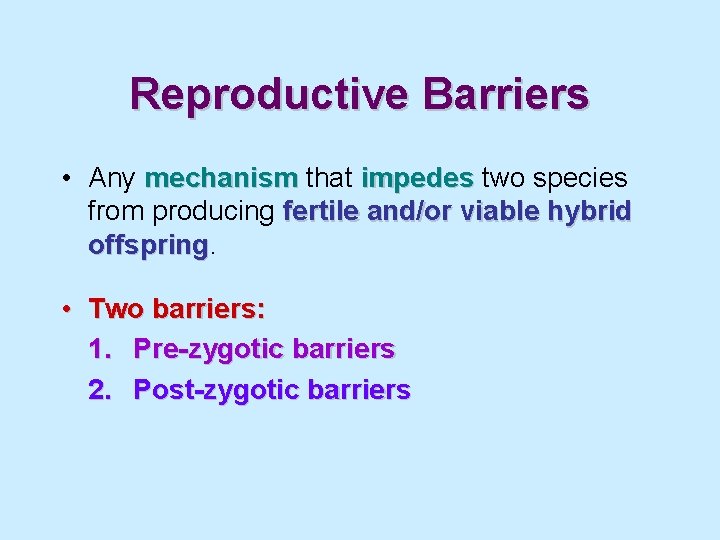 Reproductive Barriers

• Any mechanism that impedes two species from producing fertile and/or viable hybrid offspring.

• Two barriers:
1. Pre-zygotic barriers
2. Post-zygotic barriers